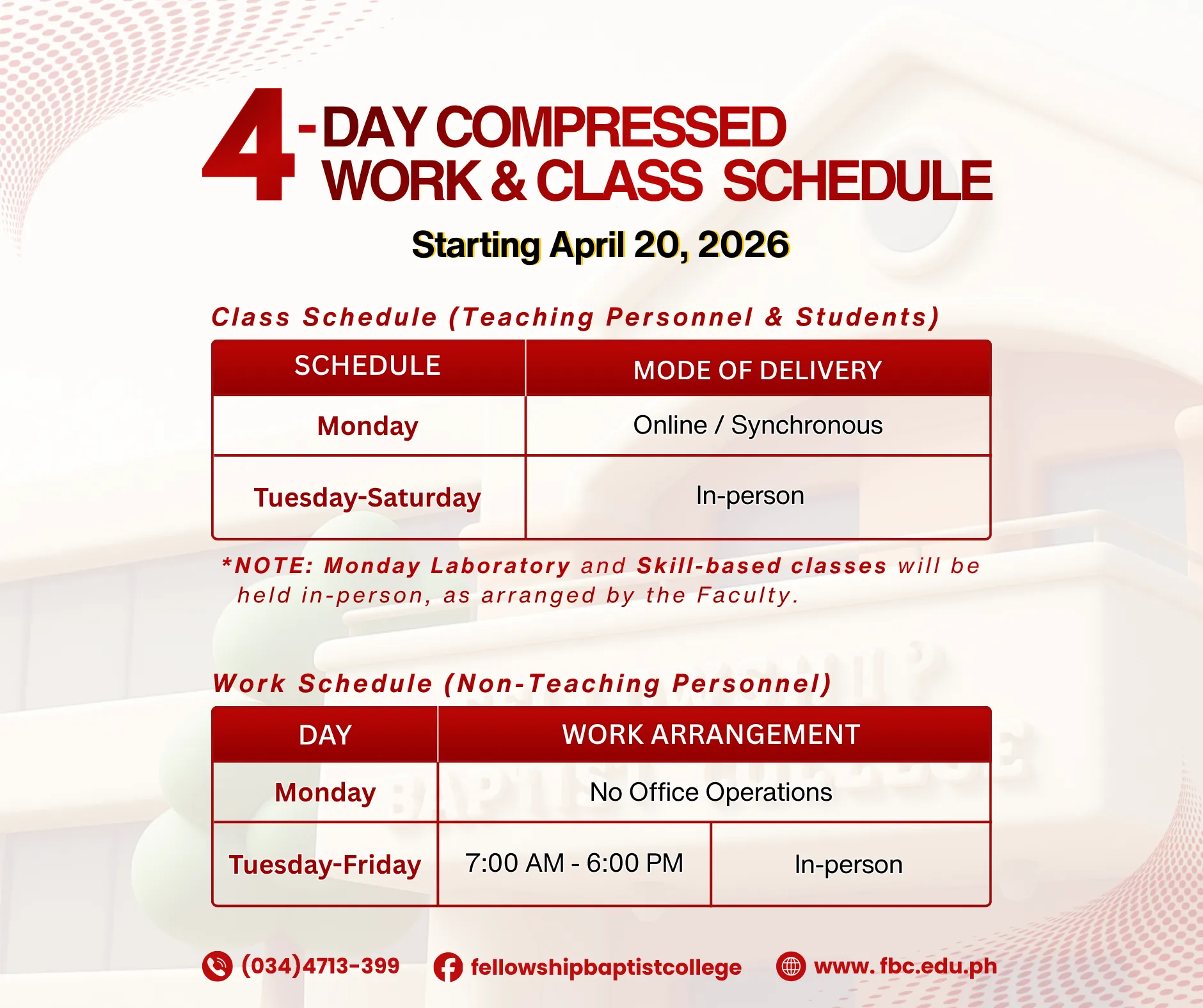 4-DAY COMPRESSED WORK & CLASS SCHEDULE

Starting April 20, 2026

Class Schedule (Teaching Personnel & Students)

| SCHEDULE | MODE OF DELIVERY |
|---|---|
| Monday | Online / Synchronous |
| Tuesday-Saturday | In-person |

*NOTE: Monday Laboratory and Skill-based classes will be held in-person, as arranged by the Faculty.

Work Schedule (Non-Teaching Personnel)

| DAY | WORK ARRANGEMENT | |
|---|---|---|
| Monday | No Office Operations | |
| Tuesday-Friday | 7:00 AM - 6:00 PM | In-person |

(034)4713-399 fellowshipbaptistcollege www. fbc.edu.ph